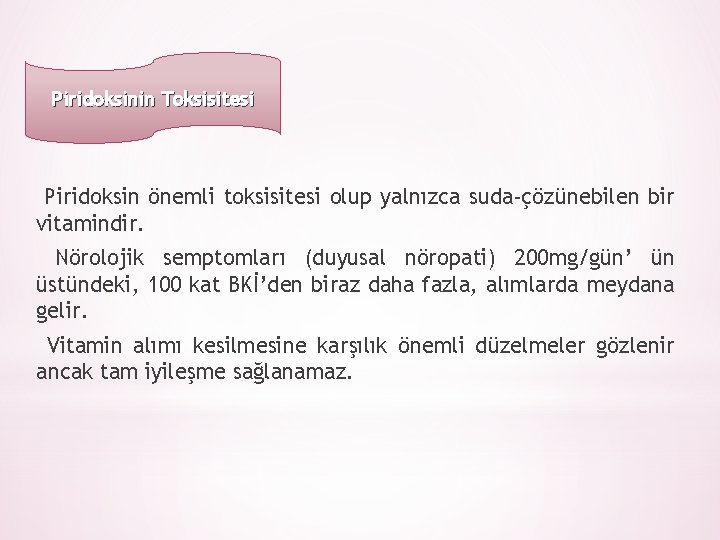 Piridoksinin Toksisitesi

Piridoksin önemli toksisitesi olup yalnızca suda-çözünebilen bir vitamindir.

Nörolojik semptomları (duyusal nöropati) 200mg/gün’ ün üstündeki, 100 kat BKİ’den biraz daha fazla, alımlarda meydana gelir.

Vitamin alımı kesilmesine karşılık önemli düzelmeler gözlenir ancak tam iyileşme sağlanamaz.